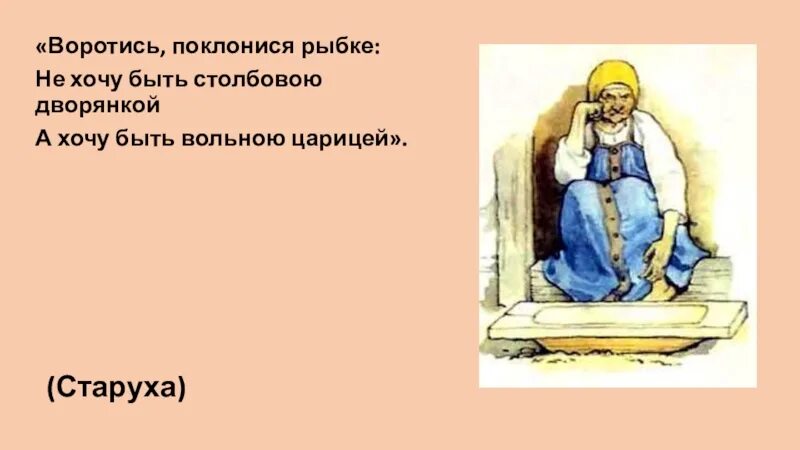 «Воротись, поклонися рыбке:
Не хочу быть столбовою дворянкой
А хочу быть вольною царицей».

(Старуха)